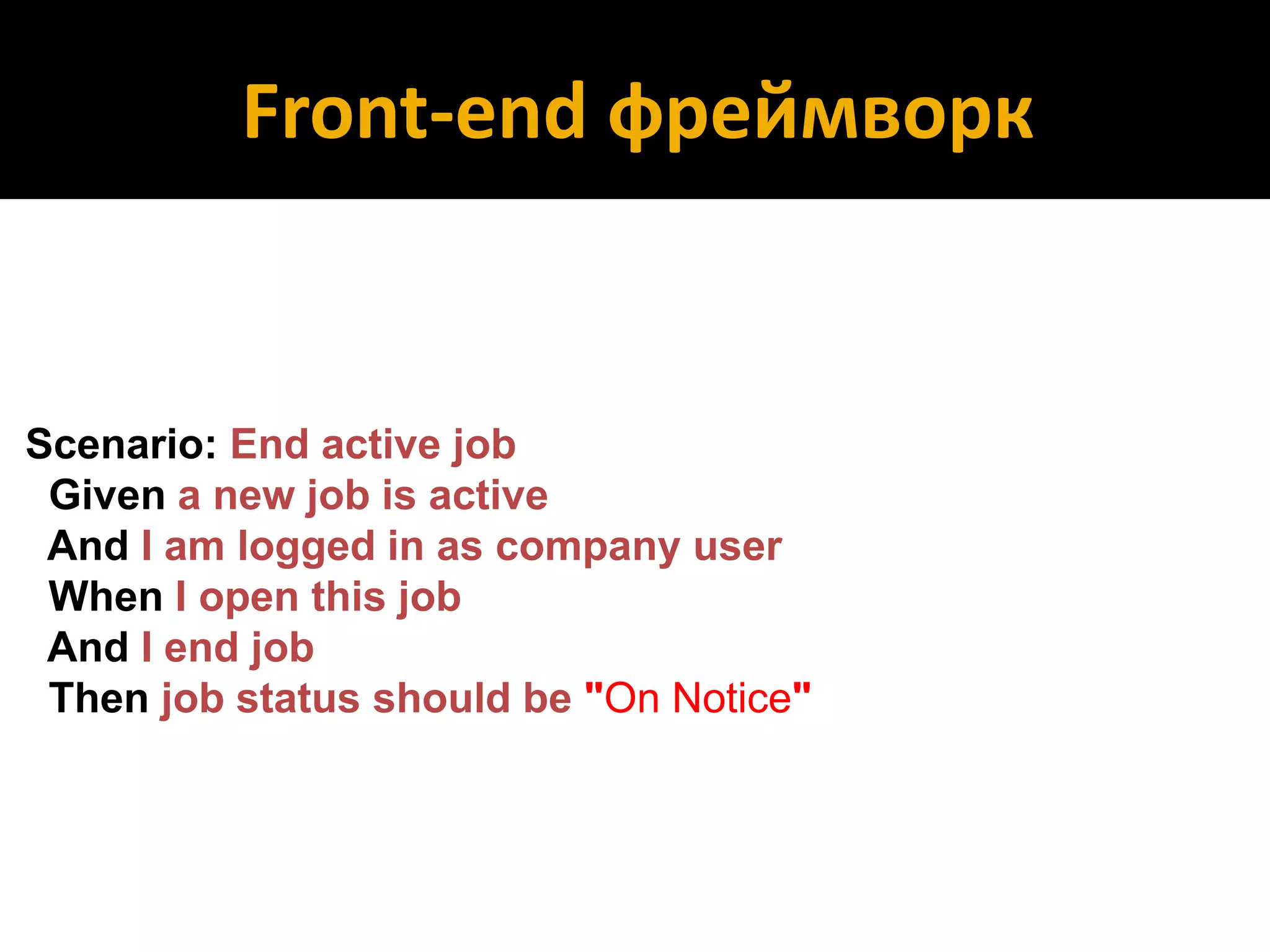 Front-end фреймворк

Scenario: End active job
Given a new job is active
And I am logged in as company user
When I open this job
And I end job
Then job status should be "On Notice"